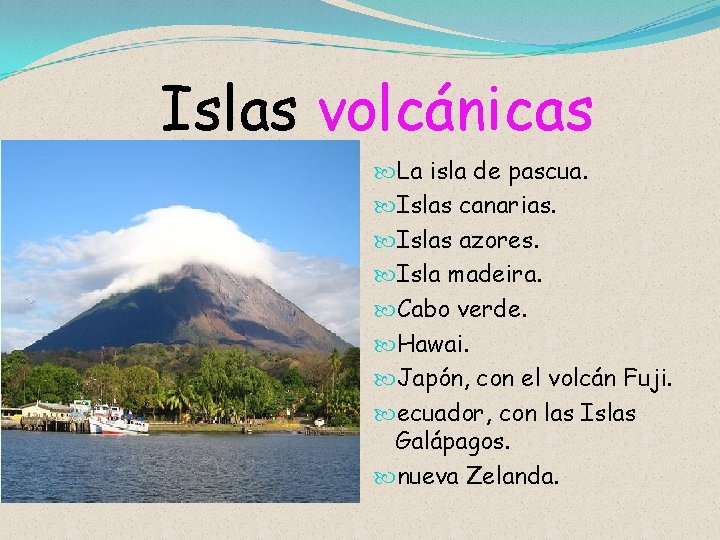 Islas volcánicas

La isla de pascua.
Islas canarias.
Islas azores.
Isla madeira.
Cabo verde.
Hawai.
Japón, con el volcán Fuji.
ecuador, con las Islas Galápagos.
nueva Zelanda.